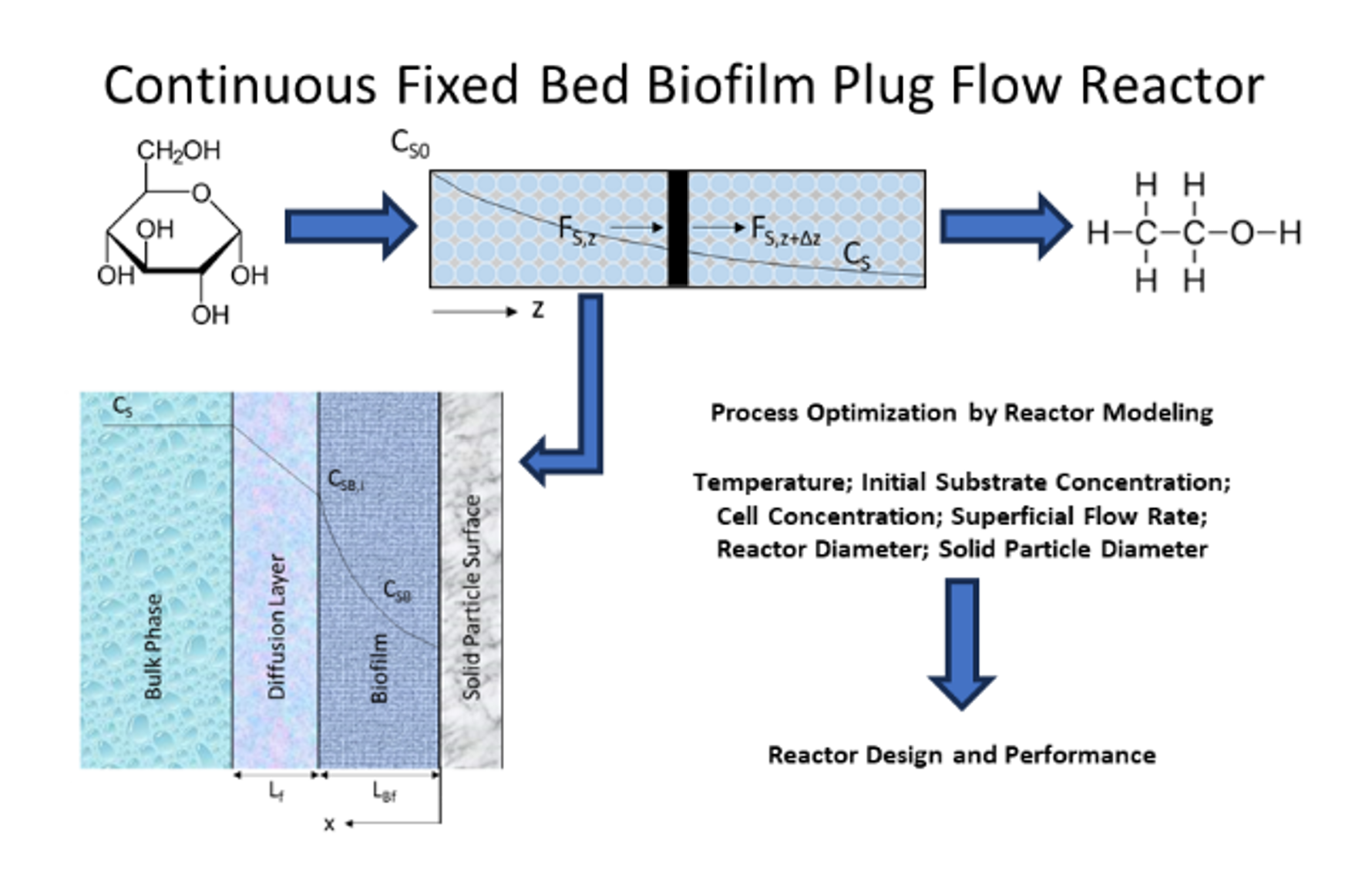 Continuous Fixed Bed Biofilm Plug Flow Reactor

$CH_2OH$
O
OH
OH
OH
OH

$C_{S0}$

$F_{S,z}$
$F_{S,z+\Delta z}$
$C_S$

z

H H
H–C–C–O–H
H H

$C_S$
$C_{SB,i}$
$C_{SB}$
Bulk Phase
Diffusion Layer
Biofilm
Solid Particle Surface
$L_f$
$L_{Bf}$
x

Process Optimization by Reactor Modeling

Temperature; Initial Substrate Concentration; Cell Concentration; Superficial Flow Rate; Reactor Diameter; Solid Particle Diameter

Reactor Design and Performance